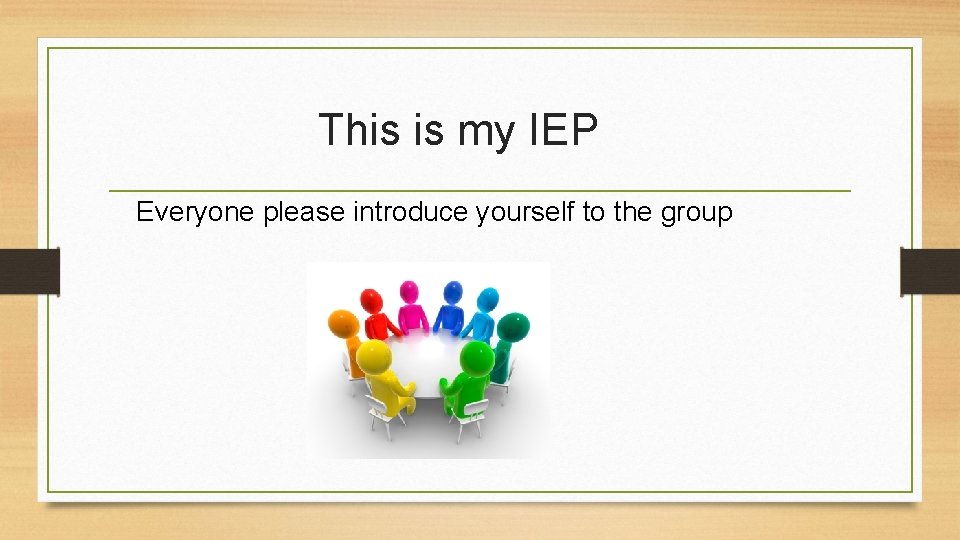 This is my IEP

Everyone please introduce yourself to the group